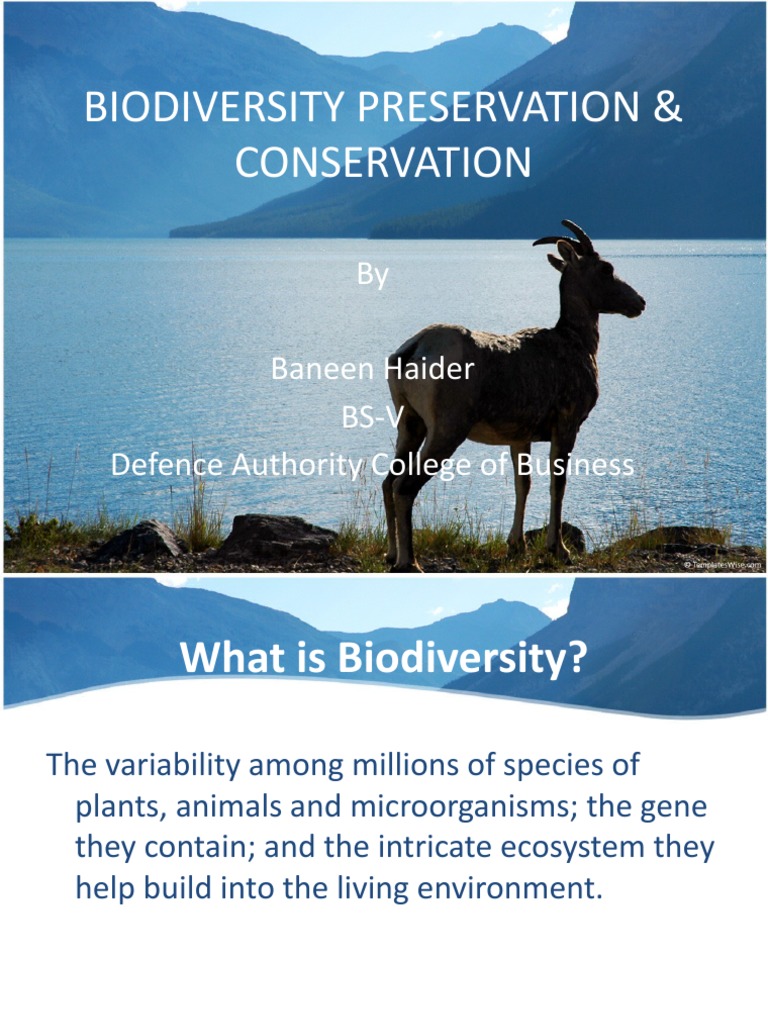 BIODIVERSITY PRESERVATION & CONSERVATION

By

Baneen Haider
BS-V
Defence Authority College of Business

© TemplatesWise.com

What is Biodiversity?

The variability among millions of species of plants, animals and microorganisms; the gene they contain; and the intricate ecosystem they help build into the living environment.